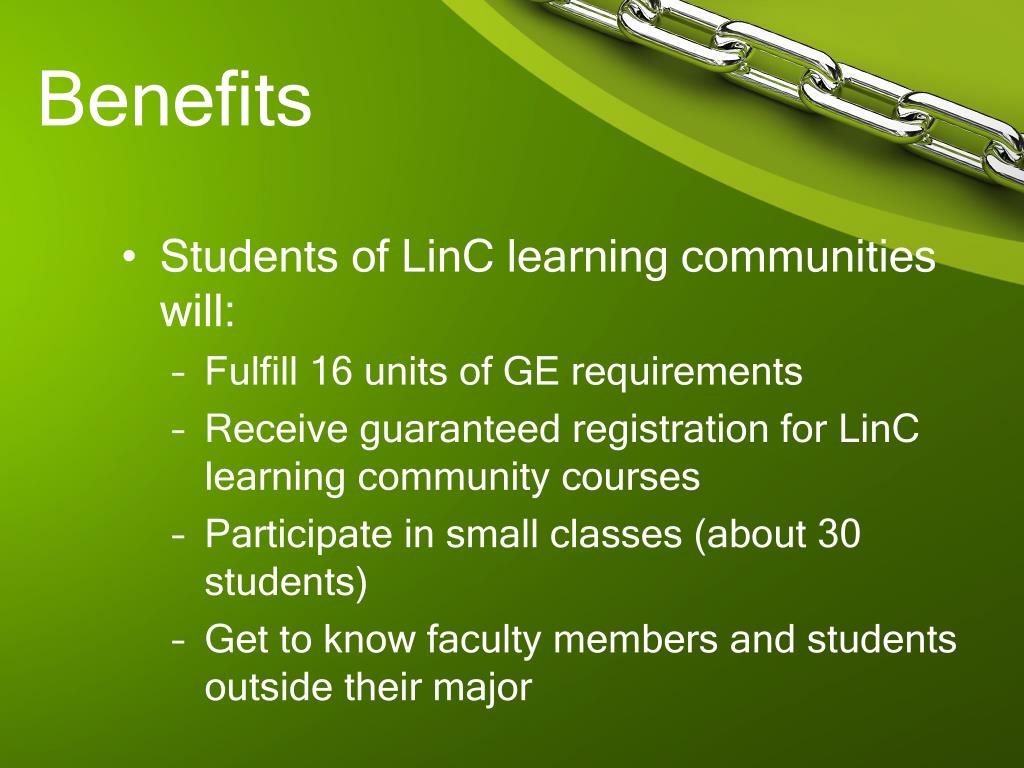 Benefits

• Students of LinC learning communities will:
– Fulfill 16 units of GE requirements
– Receive guaranteed registration for LinC learning community courses
– Participate in small classes (about 30 students)
– Get to know faculty members and students outside their major